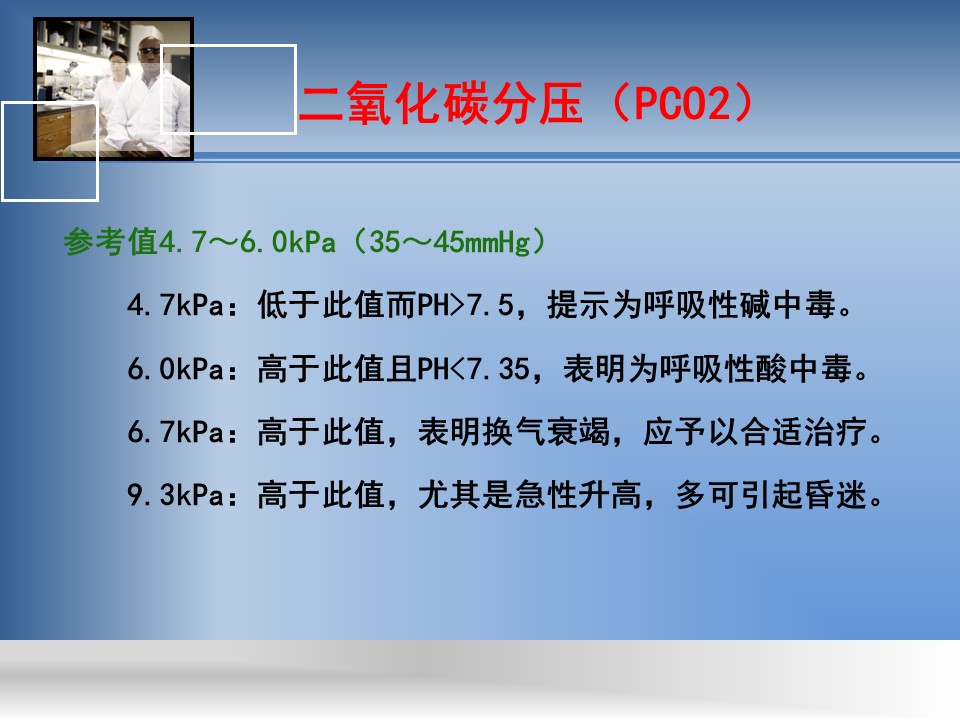 二氧化碳分压（PCO2）

参考值4.7～6.0kPa（35～45mmHg）

4.7kPa：低于此值而PH>7.5，提示为呼吸性碱中毒。

6.0kPa：高于此值且PH<7.35，表明为呼吸性酸中毒。

6.7kPa：高于此值，表明换气衰竭，应予以合适治疗。

9.3kPa：高于此值，尤其是急性升高，多可引起昏迷。